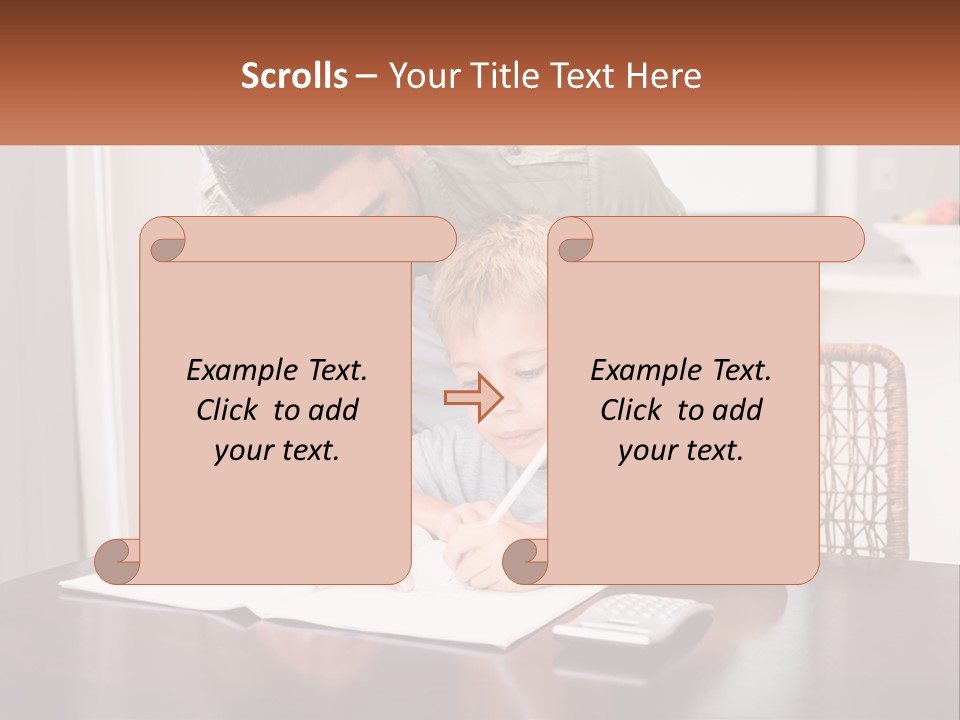 Scrolls – Your Title Text Here

Example Text. Click to add your text.

Example Text. Click to add your text.